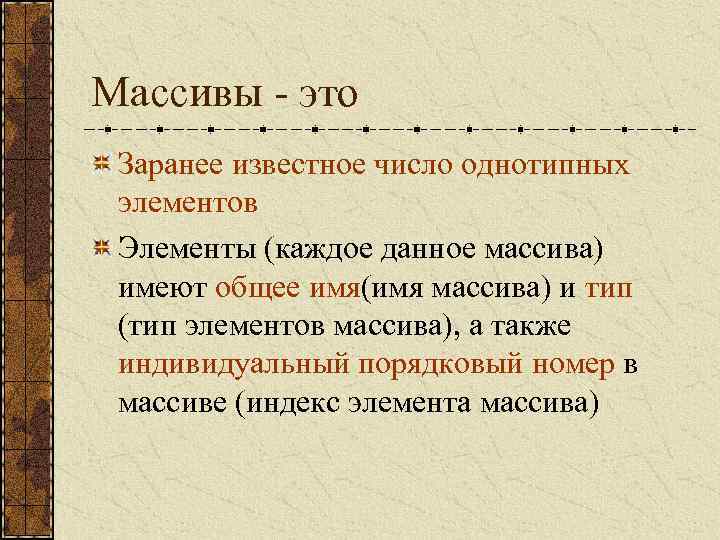 Массивы - это

Заранее известное число однотипных элементов

Элементы (каждое данное массива) имеют общее имя(имя массива) и тип (тип элементов массива), а также индивидуальный порядковый номер в массиве (индекс элемента массива)